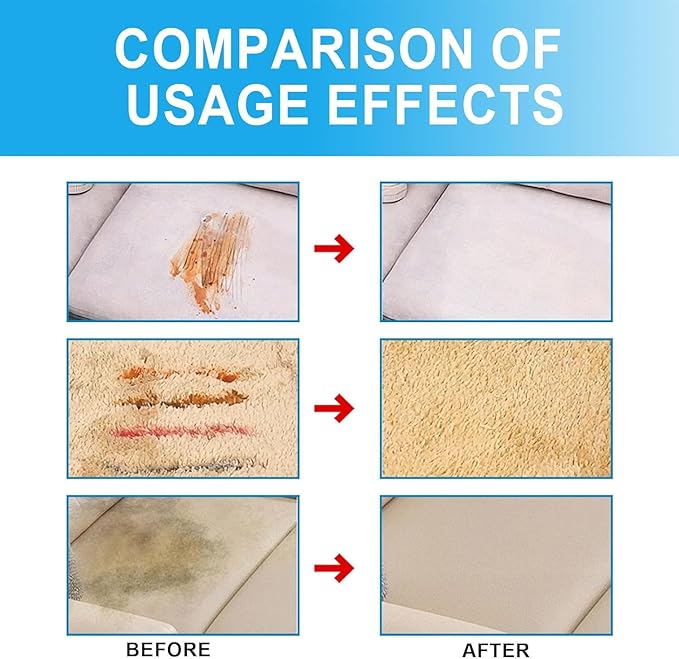 COMPARISON OF USAGE EFFECTS

BEFORE

AFTER